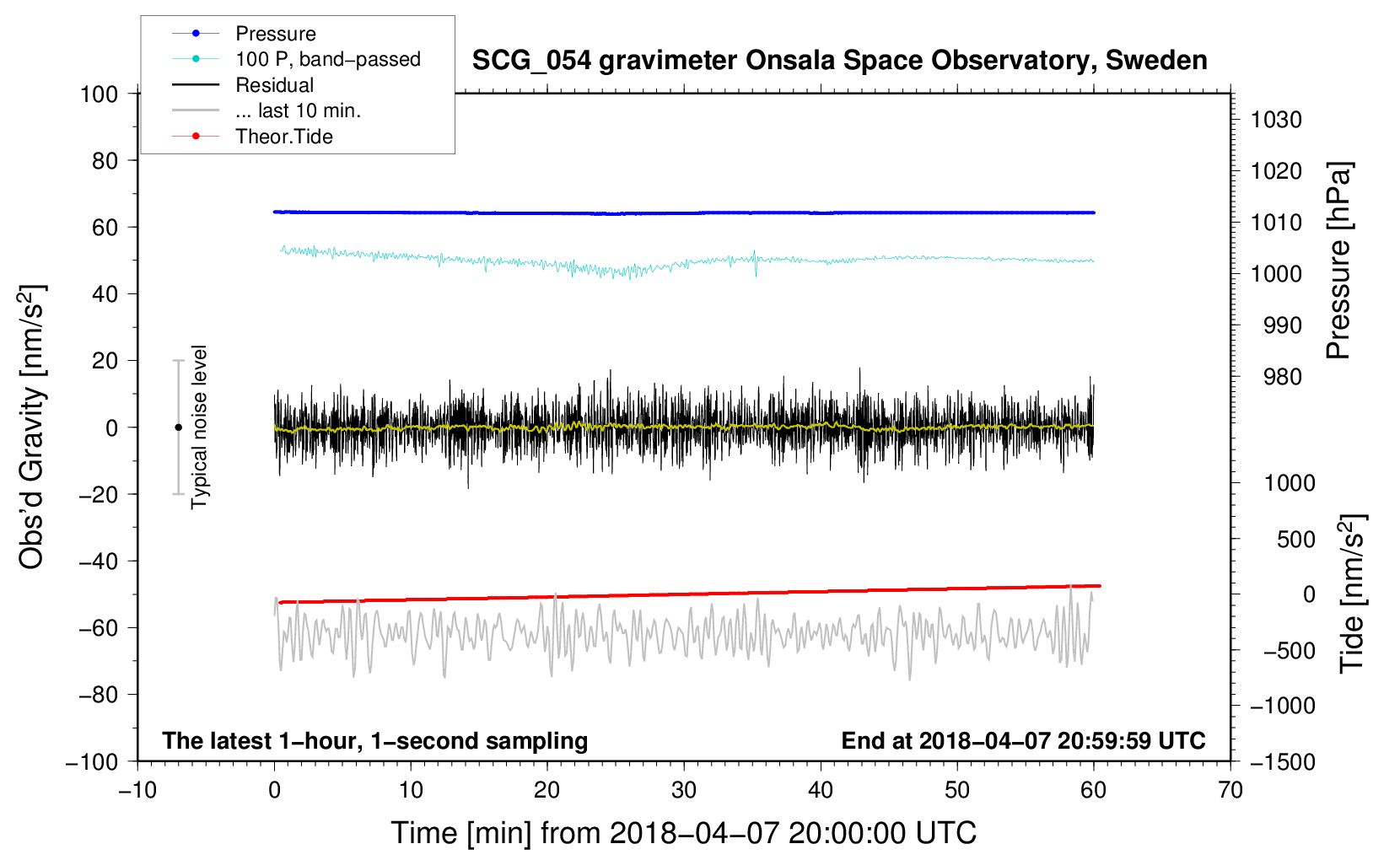 Pressure
100 P, band−passed
Residual
... last 10 min.
Theor.Tide

SCG_054 gravimeter Onsala Space Observatory, Sweden

100
80
60
40
20
0
−20
−40
−60
−80
−100

Obs'd Gravity [nm/s$^2$]

Typical noise level

1030
1020
1010
1000
990
980

Pressure [hPa]

1000
500
0
−500
−1000
−1500

Tide [nm/s$^2$]

The latest 1−hour, 1−second sampling

End at 2018−04−07 20:59:59 UTC

−10
0
10
20
30
40
50
60
70

Time [min] from 2018−04−07 20:00:00 UTC